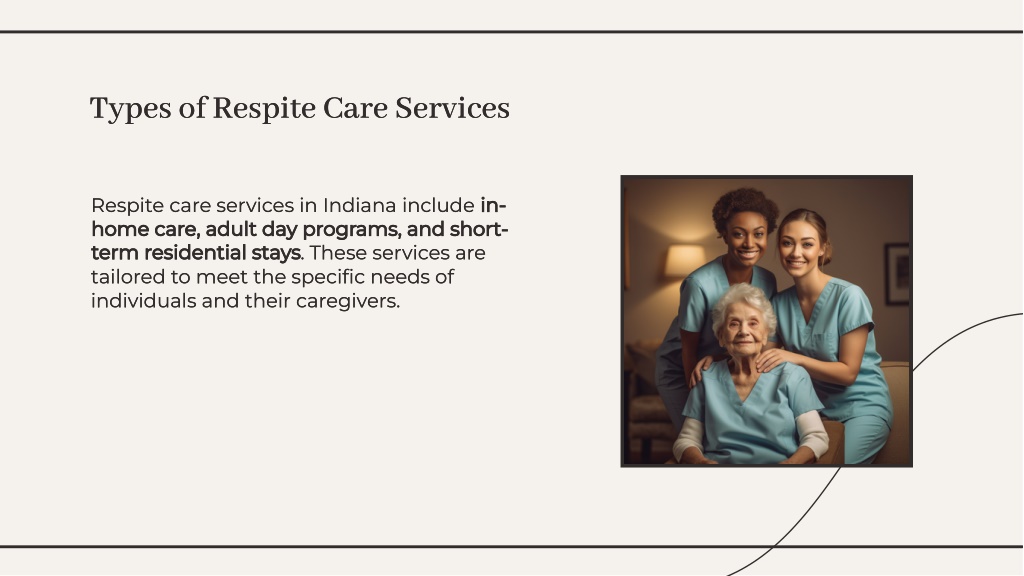 Types of Respite Care Services

Respite care services in Indiana include in-home care, adult day programs, and short-term residential stays. These services are tailored to meet the specific needs of individuals and their caregivers.